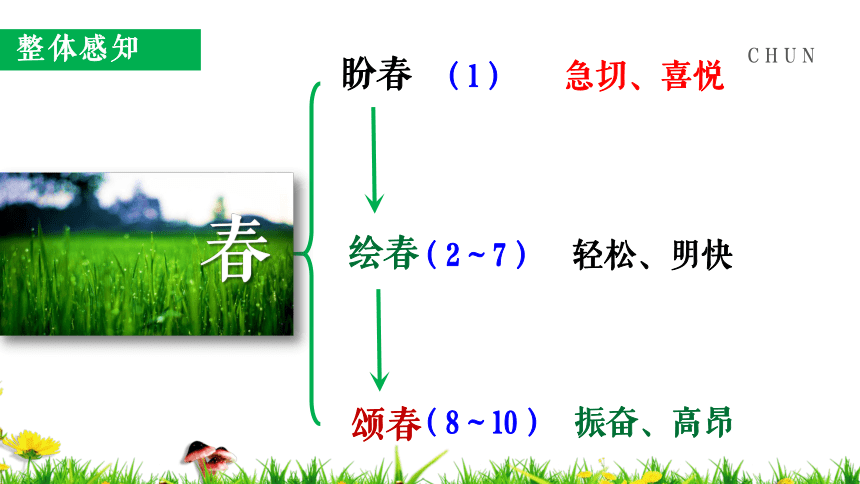 整体感知

CHUN

春

盼春 （1） 急切、喜悦

绘春（2～7） 轻松、明快

颂春（8～10） 振奋、高昂